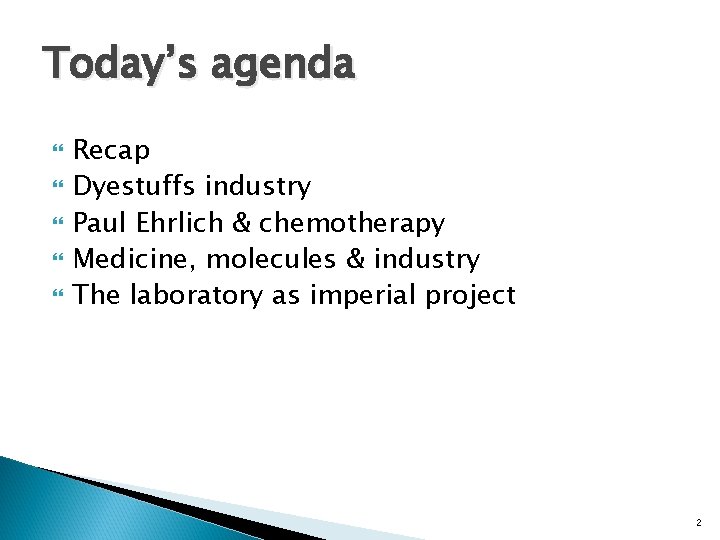 Today's agenda

Recap
Dyestuffs industry
Paul Ehrlich & chemotherapy
Medicine, molecules & industry
The laboratory as imperial project

2